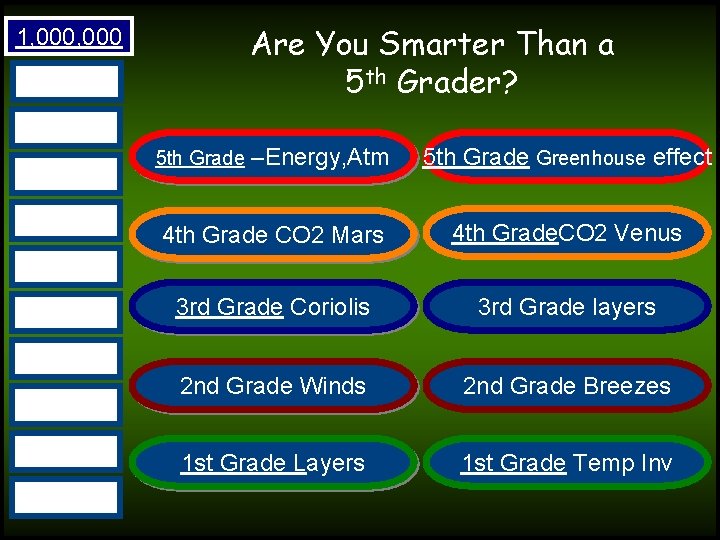 1,000,000

Are You Smarter Than a 5th Grader?

5th Grade –Energy,Atm

5th Grade Greenhouse effect

4th Grade CO2 Mars

4th GradeCO2 Venus

3rd Grade Coriolis

3rd Grade layers

2nd Grade Winds

2nd Grade Breezes

1st Grade Layers

1st Grade Temp Inv